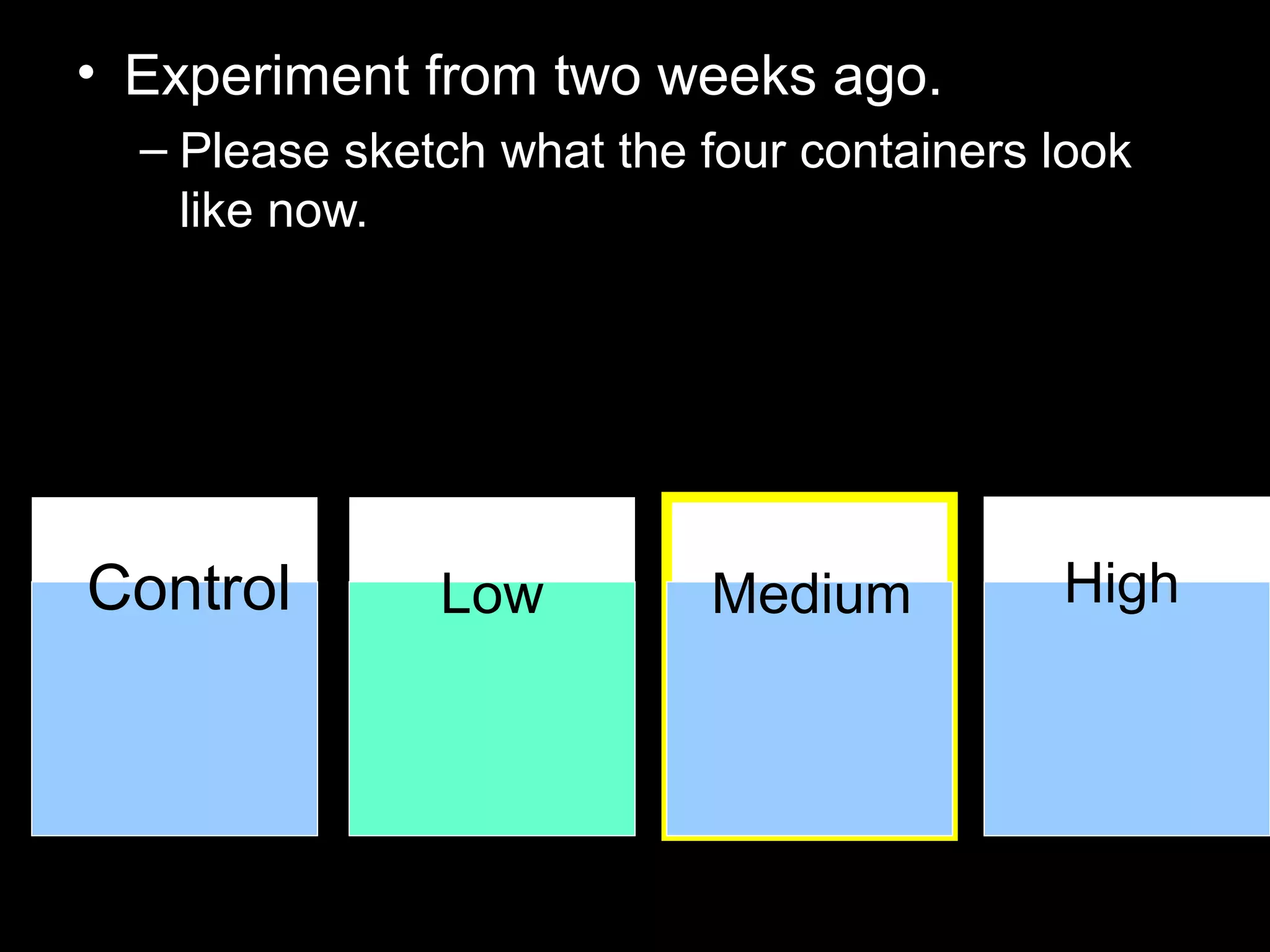 • Experiment from two weeks ago.
– Please sketch what the four containers look like now.

Control

Low

Medium

High